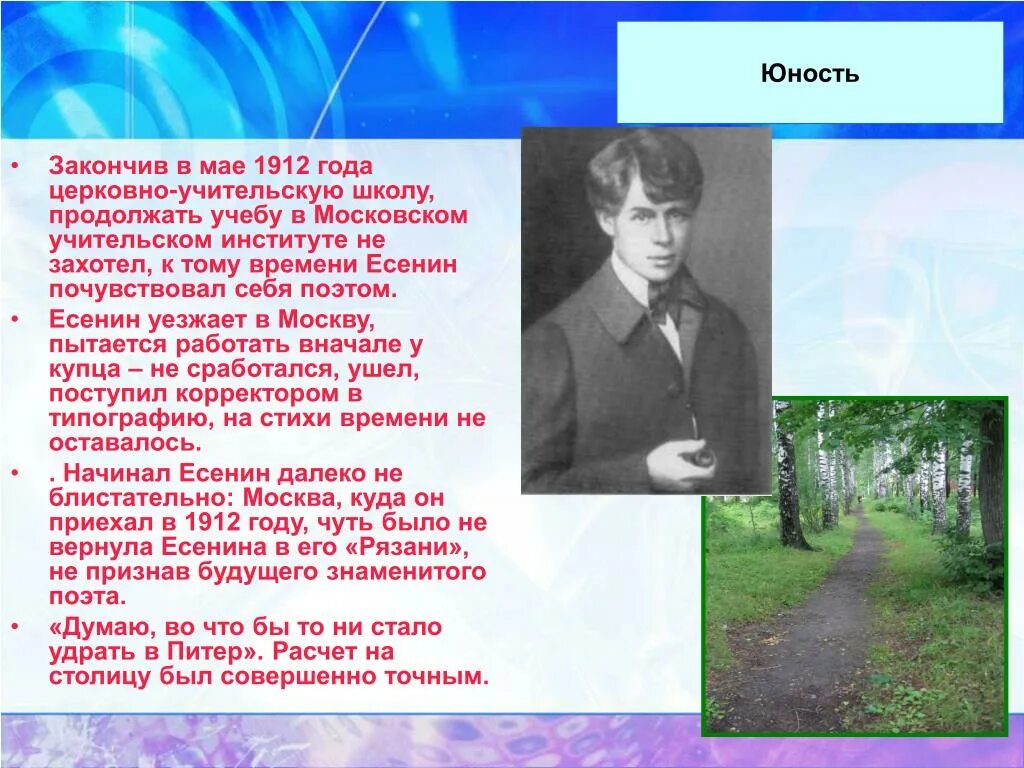 Юность

• Закончив в мае 1912 года церковно-учительскую школу, продолжать учебу в Московском учительском институте не захотел, к тому времени Есенин почувствовал себя поэтом.
• Есенин уезжает в Москву, пытается работать вначале у купца – не сработался, ушел, поступил корректором в типографию, на стихи времени не оставалось.
• . Начинал Есенин далеко не блистательно: Москва, куда он приехал в 1912 году, чуть было не вернула Есенина в его «Рязани», не признав будущего знаменитого поэта.
• «Думаю, во что бы то ни стало удрать в Питер». Расчет на столицу был совершенно точным.